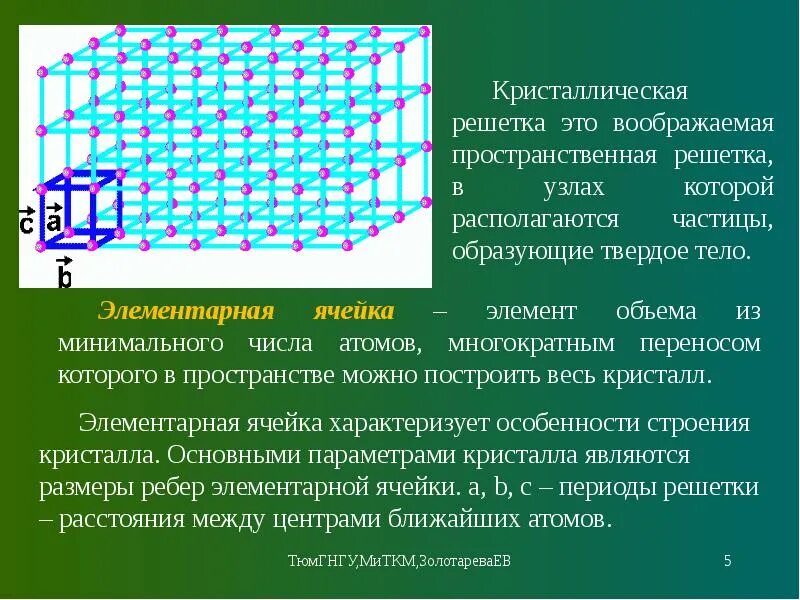 $\vec{c}$ $\vec{a}$ $\vec{b}$

Кристаллическая решетка это воображаемая пространственная решетка, в узлах которой располагаются частицы, образующие твердое тело.

Элементарная ячейка – элемент объема из минимального числа атомов, многократным переносом которого в пространстве можно построить весь кристалл.

Элементарная ячейка характеризует особенности строения кристалла. Основными параметрами кристалла являются размеры ребер элементарной ячейки. a, b, c – периоды решетки – расстояния между центрами ближайших атомов.

ТюмГНГУ,МиТКМ,ЗолотареваЕВ 5